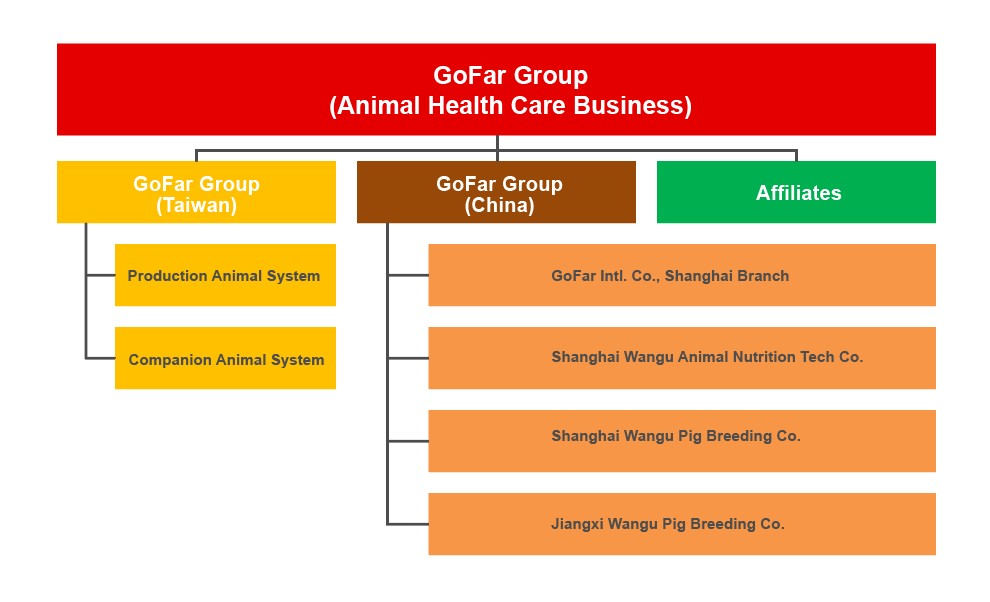 GoFar Group
(Animal Health Care Business)

GoFar Group
(Taiwan)

Production Animal System

Companion Animal System

GoFar Group
(China)

GoFar Intl. Co., Shanghai Branch

Shanghai Wangu Animal Nutrition Tech Co.

Shanghai Wangu Pig Breeding Co.

Jiangxi Wangu Pig Breeding Co.

Affiliates